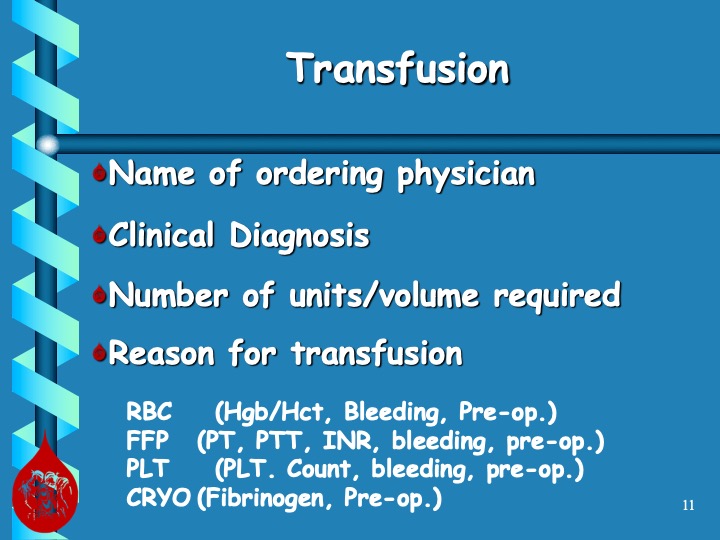 Transfusion

Name of ordering physician

Clinical Diagnosis

Number of units/volume required

Reason for transfusion

RBC (Hgb/Hct, Bleeding, Pre-op.)
FFP (PT, PTT, INR, bleeding, pre-op.)
PLT (PLT. Count, bleeding, pre-op.)
CRYO (Fibrinogen, Pre-op.)

11